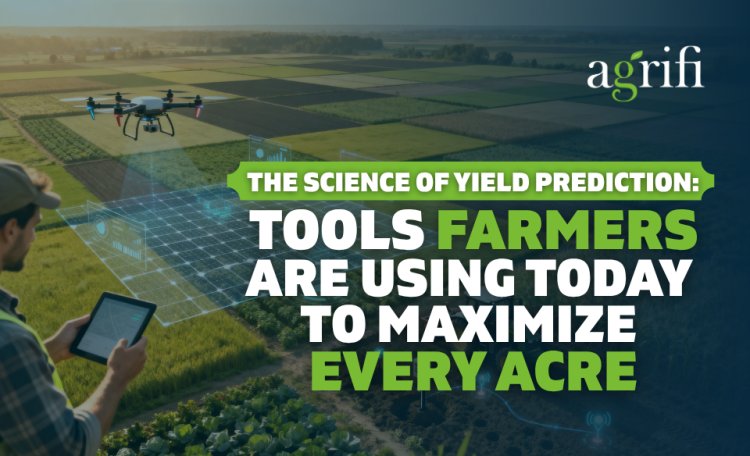 agrifi

THE SCIENCE OF YIELD PREDICTION:

TOOLS FARMERS ARE USING TODAY TO MAXIMIZE EVERY ACRE